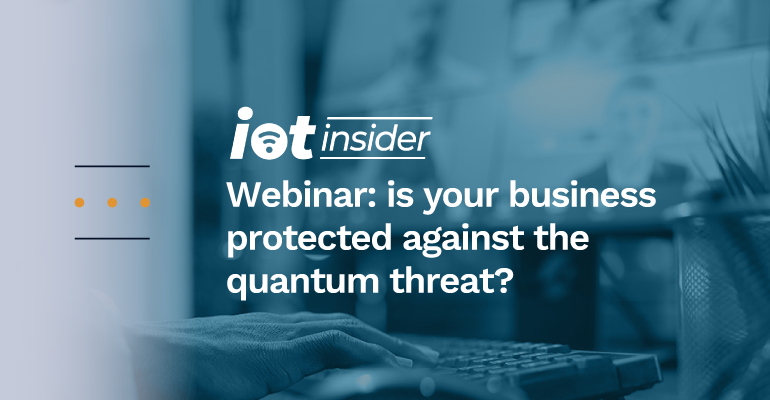 iot insider

Webinar: is your business protected against the quantum threat?